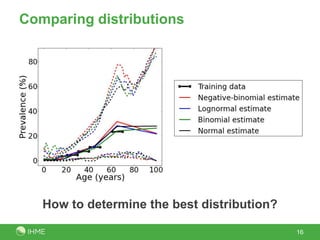 Comparing distributions

Prevalence (%)

80

60

40

20

0

0 20 40 60 80 100

Age (years)

Training data
Negative-binomial estimate
Lognormal estimate
Binomial estimate
Normal estimate

How to determine the best distribution?

IHME

16